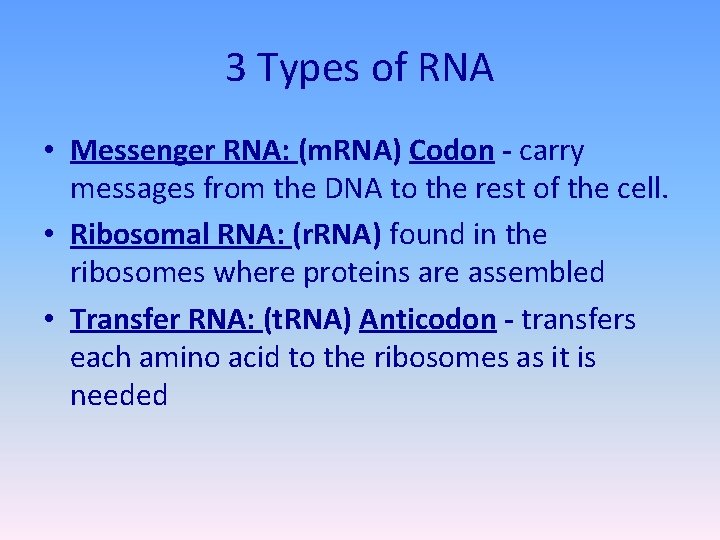 3 Types of RNA

• Messenger RNA: (mRNA) Codon - carry messages from the DNA to the rest of the cell.
• Ribosomal RNA: (rRNA) found in the ribosomes where proteins are assembled
• Transfer RNA: (tRNA) Anticodon - transfers each amino acid to the ribosomes as it is needed